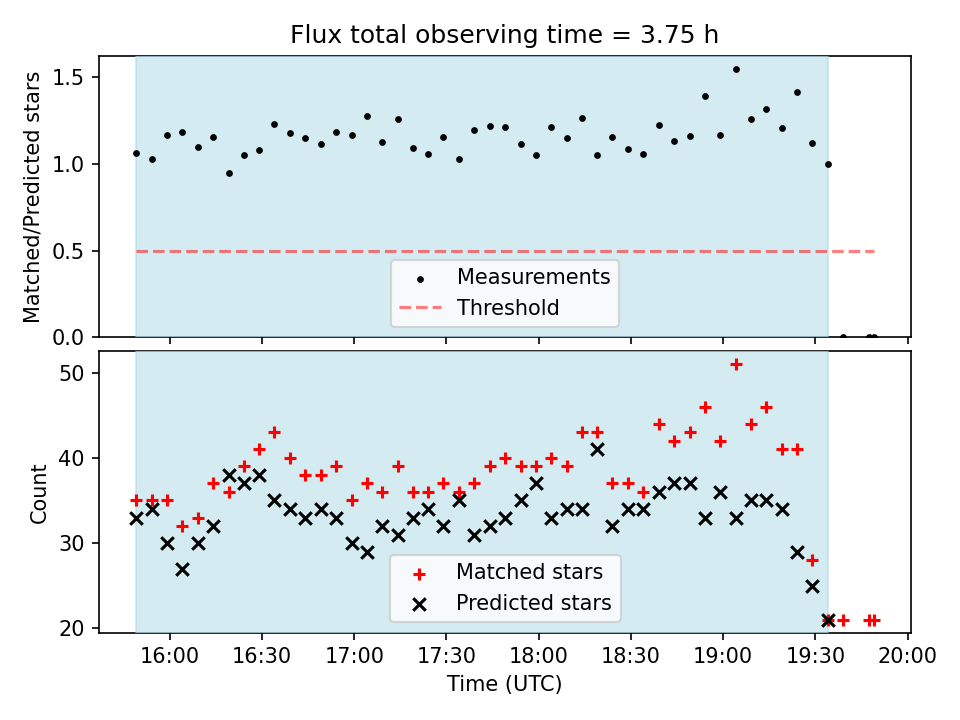 Flux total observing time = 3.75 h

Matched/Predicted stars

1.5
1.0
0.5
0.0

Measurements
Threshold

Count

50
40
30
20

Matched stars
Predicted stars

16:00
16:30
17:00
17:30
18:00
18:30
19:00
19:30
20:00

Time (UTC)